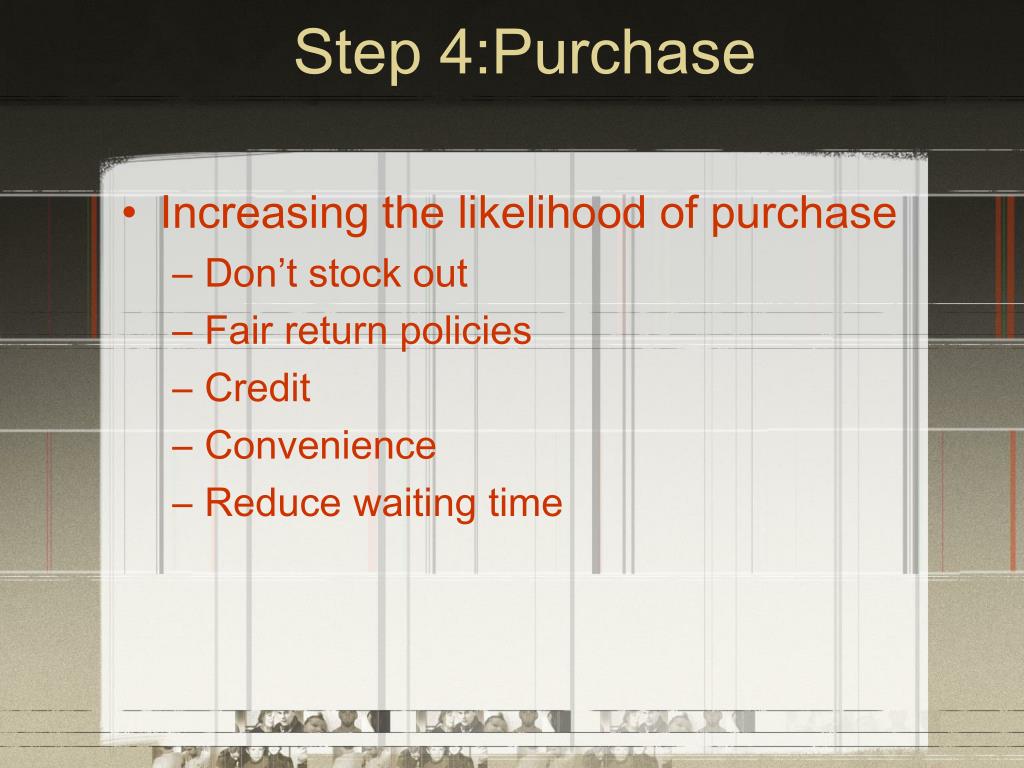 Step 4:Purchase

• Increasing the likelihood of purchase
– Don’t stock out
– Fair return policies
– Credit
– Convenience
– Reduce waiting time